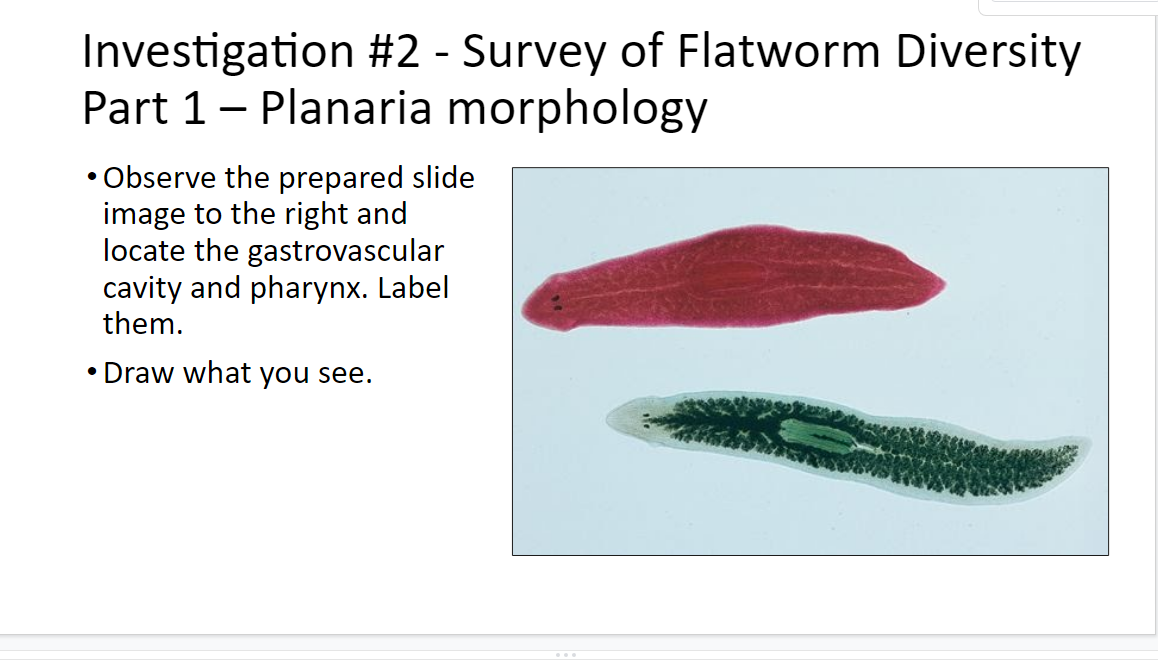 Investigation #2 - Survey of Flatworm Diversity
Part 1 – Planaria morphology

• Observe the prepared slide image to the right and locate the gastrovascular cavity and pharynx. Label them.

• Draw what you see.